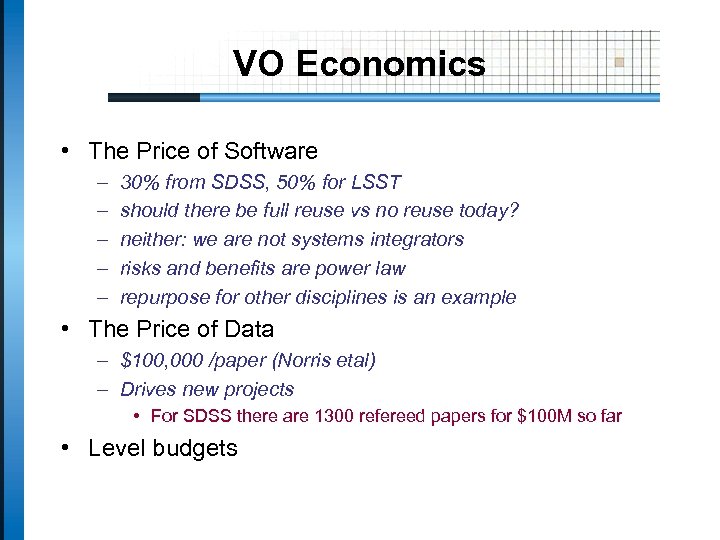 VO Economics

• The Price of Software
– 30% from SDSS, 50% for LSST
– should there be full reuse vs no reuse today?
– neither: we are not systems integrators
– risks and benefits are power law
– repurpose for other disciplines is an example
• The Price of Data
– \$100,000 /paper (Norris etal)
– Drives new projects
• For SDSS there are 1300 refereed papers for \$100M so far
• Level budgets